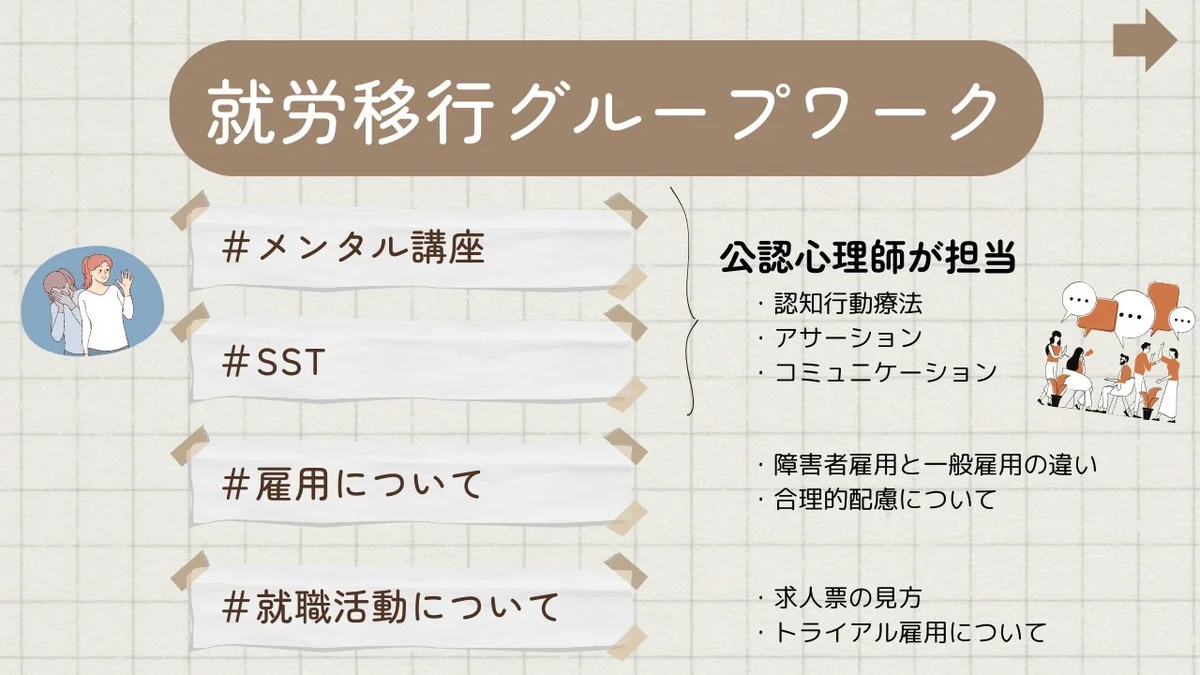 就労移行グループワーク

#メンタル講座

#SST

公認心理師が担当
・認知行動療法
・アサーション
・コミュニケーション

#雇用について

・障害者雇用と一般雇用の違い
・合理的配慮について

#就職活動について

・求人票の見方
・トライアル雇用について